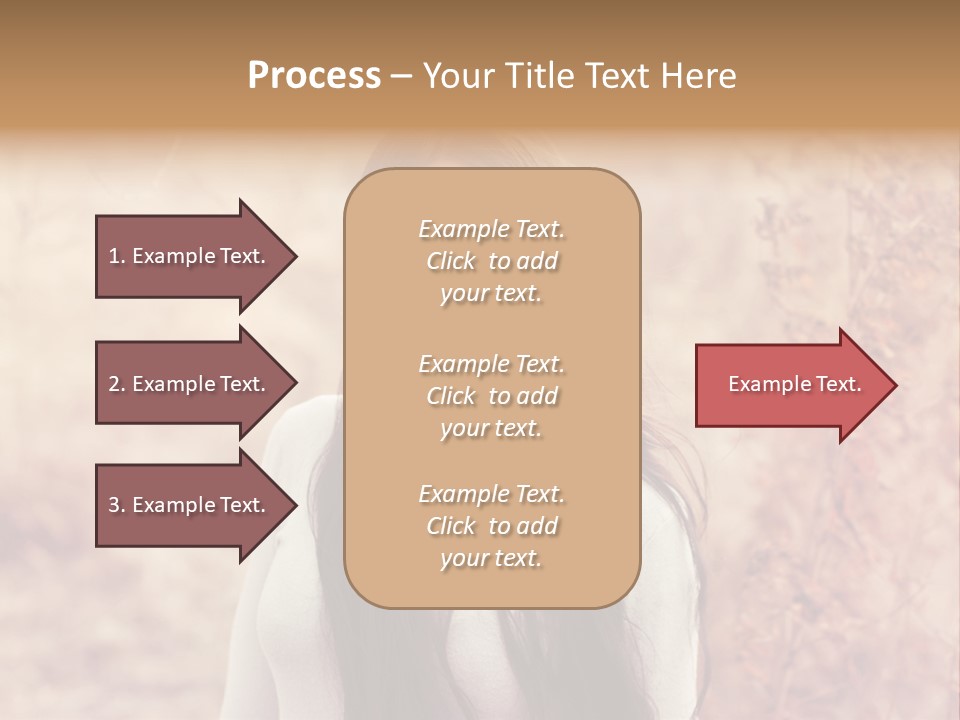 Process – Your Title Text Here

1. Example Text.

2. Example Text.

3. Example Text.

Example Text. Click to add your text.

Example Text. Click to add your text.

Example Text. Click to add your text.

Example Text.